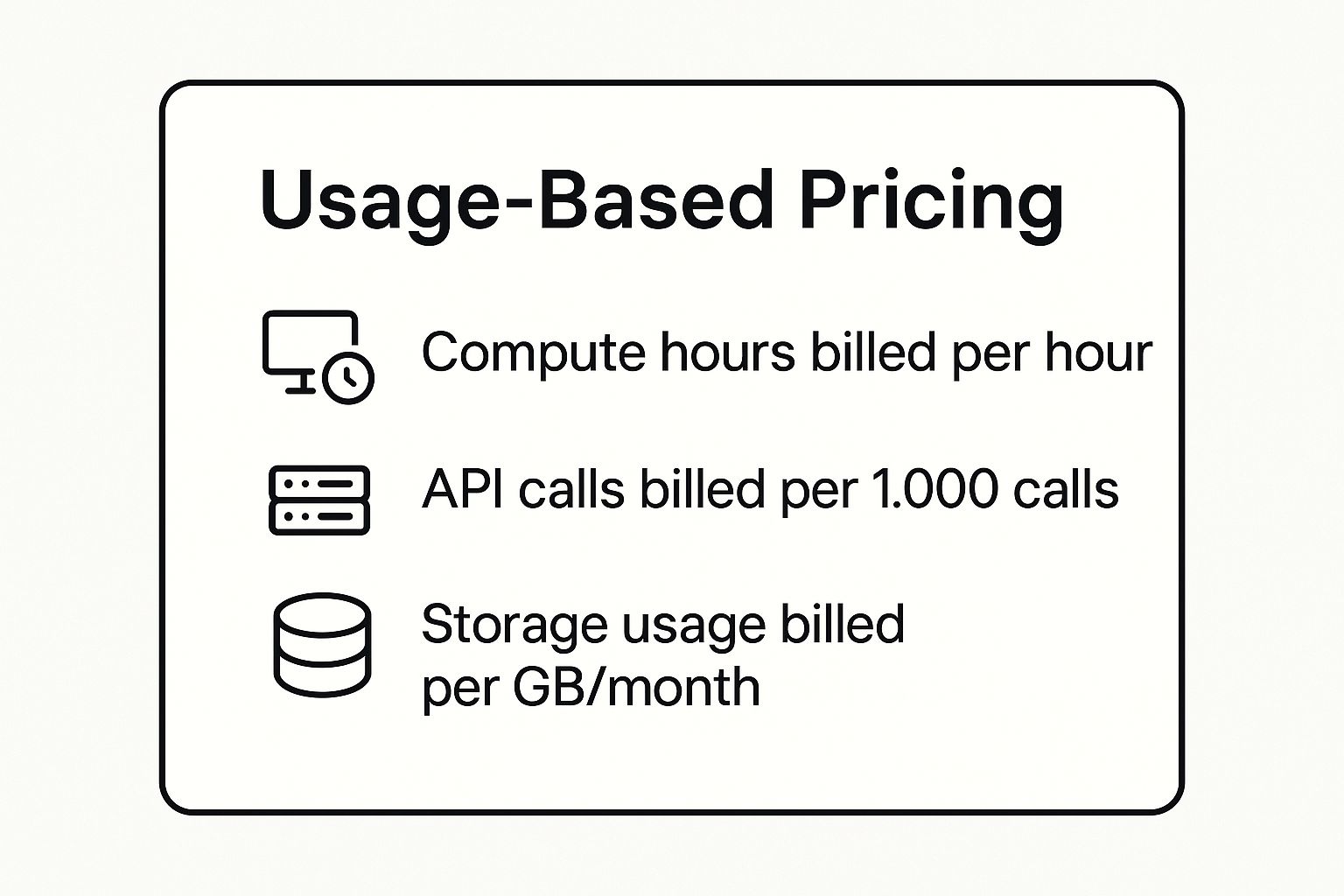 Usage-Based Pricing

Compute hours billed per hour

API calls billed per 1.000 calls

Storage usage billed per GB/month